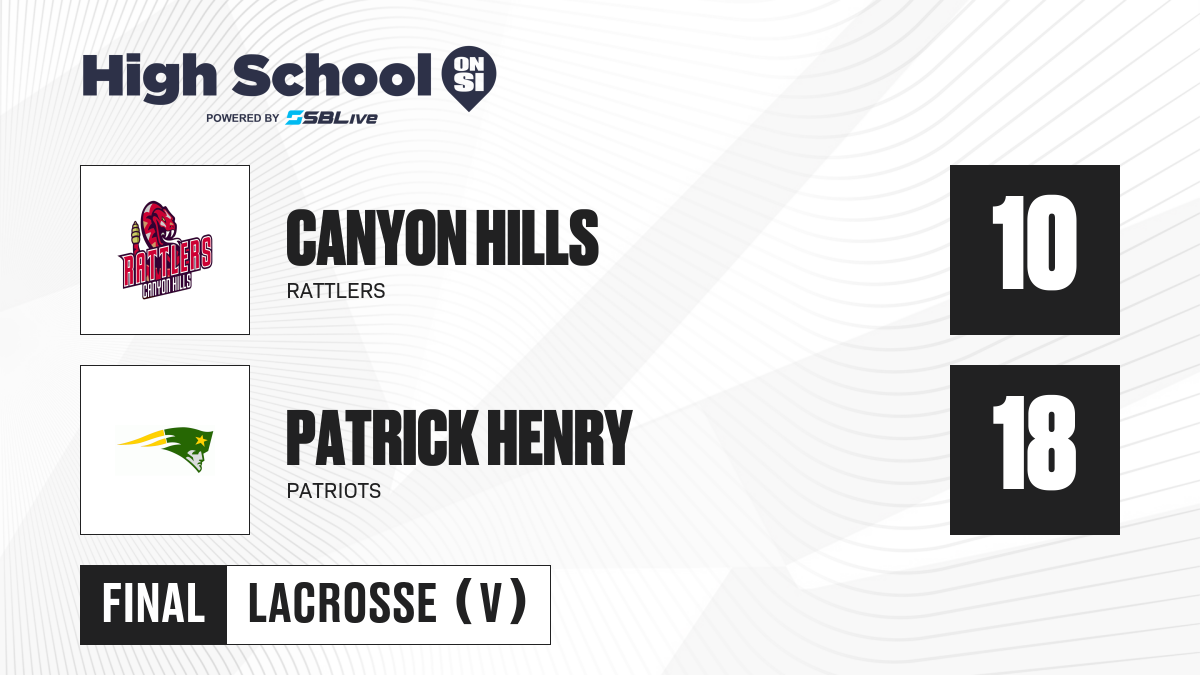 High School ON SI
POWERED BY SBLive

RATTLERS
CANYON HILLS

CANYON HILLS
RATTLERS

10

PATRICK HENRY
PATRIOTS

18

FINAL

LACROSSE (V)